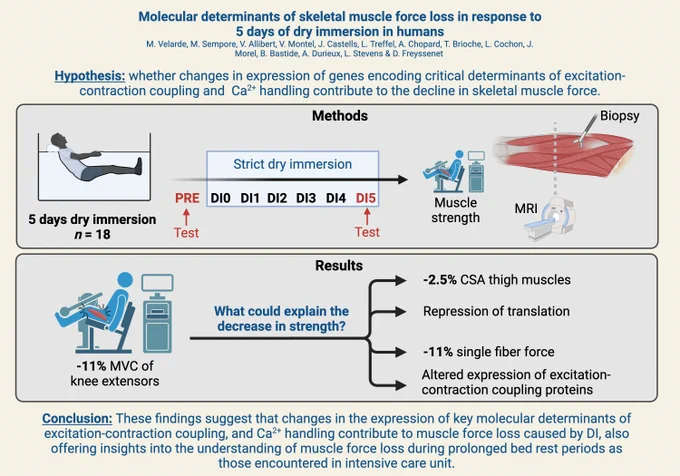 Molecular determinants of skeletal muscle force loss in response to 5 days of dry immersion in humans

M. Velarde, M. Sempore, V. Allibert, V. Montel, J. Castells, L. Treffel, A. Chopard, T. Brioche, L. Cochon, J. Morel, B. Bastide, A. Durieux, L. Stevens & D. Freyssenet

Hypothesis: whether changes in expression of genes encoding critical determinants of excitation-contraction coupling and $Ca^{2+}$ handling contribute to the decline in skeletal muscle force.

Methods

5 days dry immersion
$n$ = 18

Strict dry immersion

PRE DI0 DI1 DI2 DI3 DI4 DI5

Test

Test

Muscle strength

Biopsy

MRI

Results

-11% MVC of knee extensors

What could explain the decrease in strength?

-2.5% CSA thigh muscles

Repression of translation

-11% single fiber force

Altered expression of excitation-contraction coupling proteins

Conclusion: These findings suggest that changes in the expression of key molecular determinants of excitation-contraction coupling, and $Ca^{2+}$ handling contribute to muscle force loss caused by DI, also offering insights into the understanding of muscle force loss during prolonged bed rest periods as those encountered in intensive care unit.